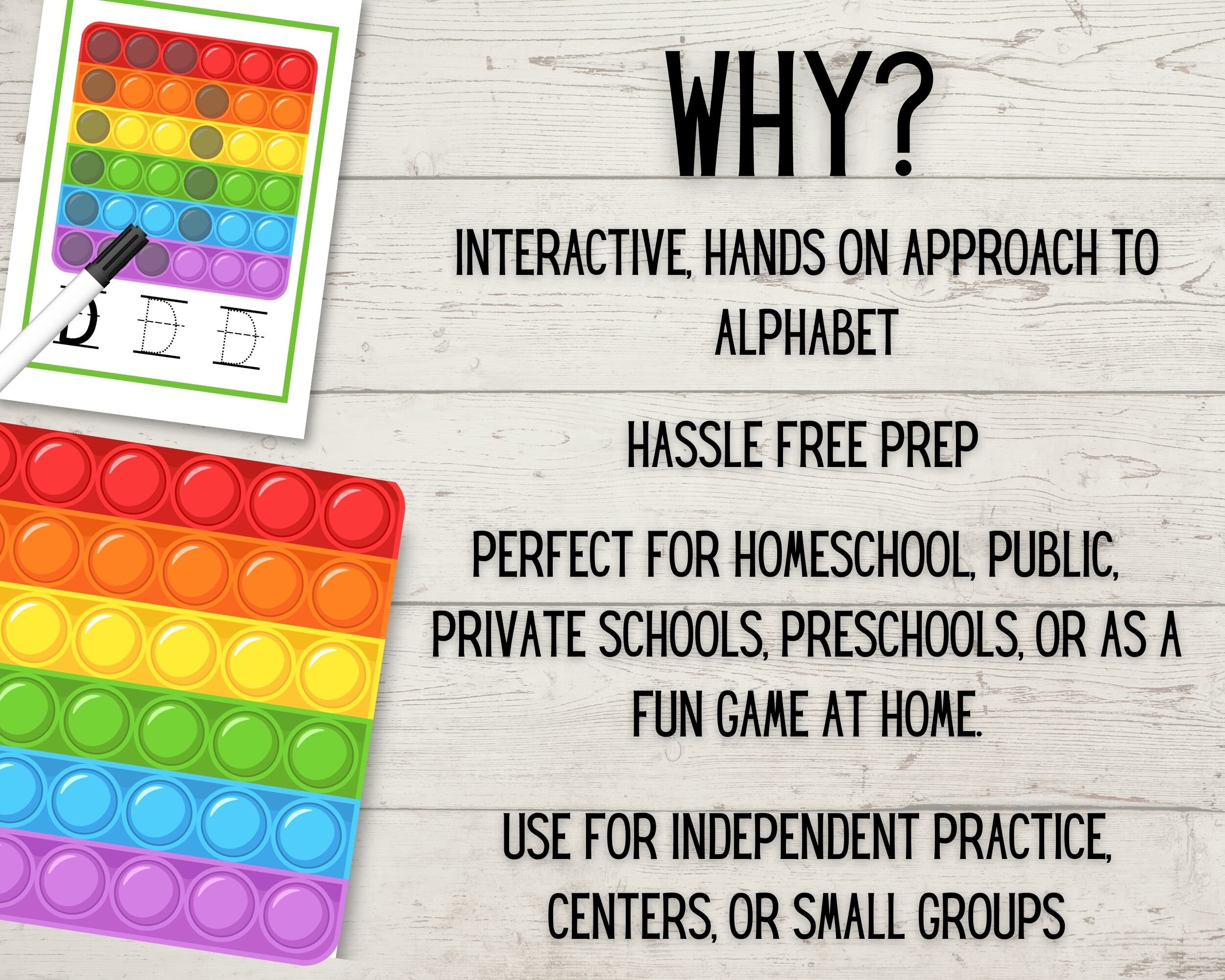 D D D

WHY?

INTERACTIVE, HANDS ON APPROACH TO ALPHABET

HASSLE FREE PREP

PERFECT FOR HOMESCHOOL, PUBLIC, PRIVATE SCHOOLS, PRESCHOOLS, OR AS A FUN GAME AT HOME.

USE FOR INDEPENDENT PRACTICE, CENTERS, OR SMALL GROUPS